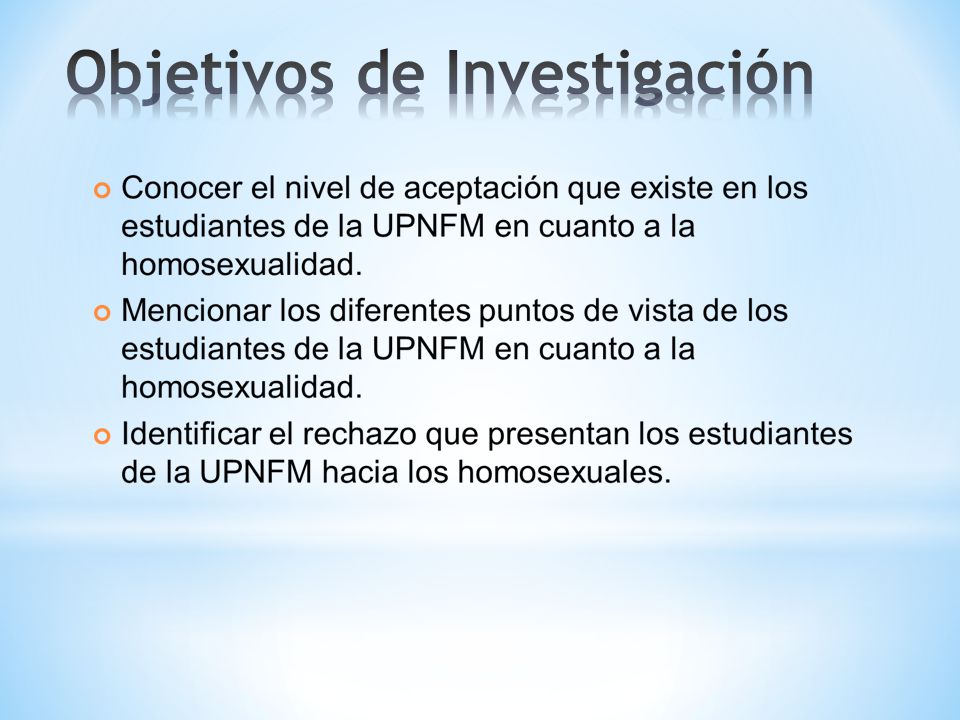 Objetivos de Investigación

Conocer el nivel de aceptación que existe en los estudiantes de la UPNFM en cuanto a la homosexualidad.

Mencionar los diferentes puntos de vista de los estudiantes de la UPNFM en cuanto a la homosexualidad.

Identificar el rechazo que presentan los estudiantes de la UPNFM hacia los homosexuales.